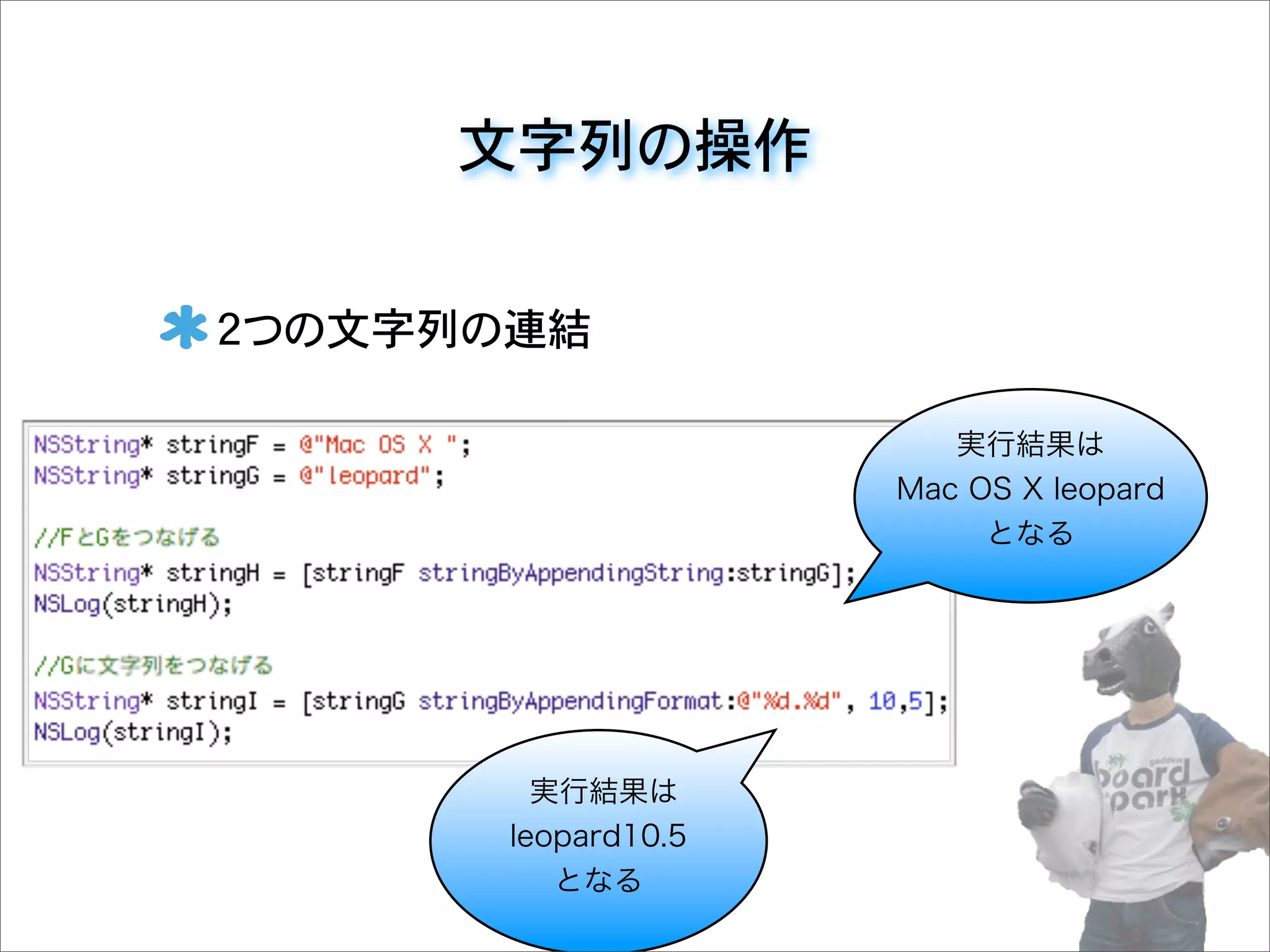 文字列の操作

2つの文字列の連結

NSString* stringF = @"Mac OS X ";
NSString* stringG = @"leopard";

//FとGをつなげる
NSString* stringH = [stringF stringByAppendingString:stringG];
NSLog(stringH);

//Gに文字列をつなげる
NSString* stringI = [stringG stringByAppendingFormat:@"%d.%d", 10,5];
NSLog(stringI);

実行結果は
Mac OS X leopard
となる

実行結果は
leopard10.5
となる

goddess
board
park